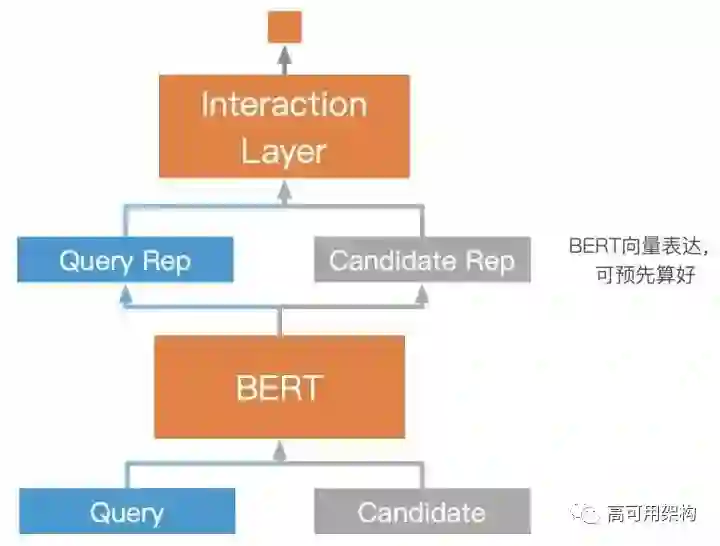 Interaction Layer

Query Rep

Candidate Rep

BERT向量表达，可预先算好

BERT

Query

Candidate

高可用架构